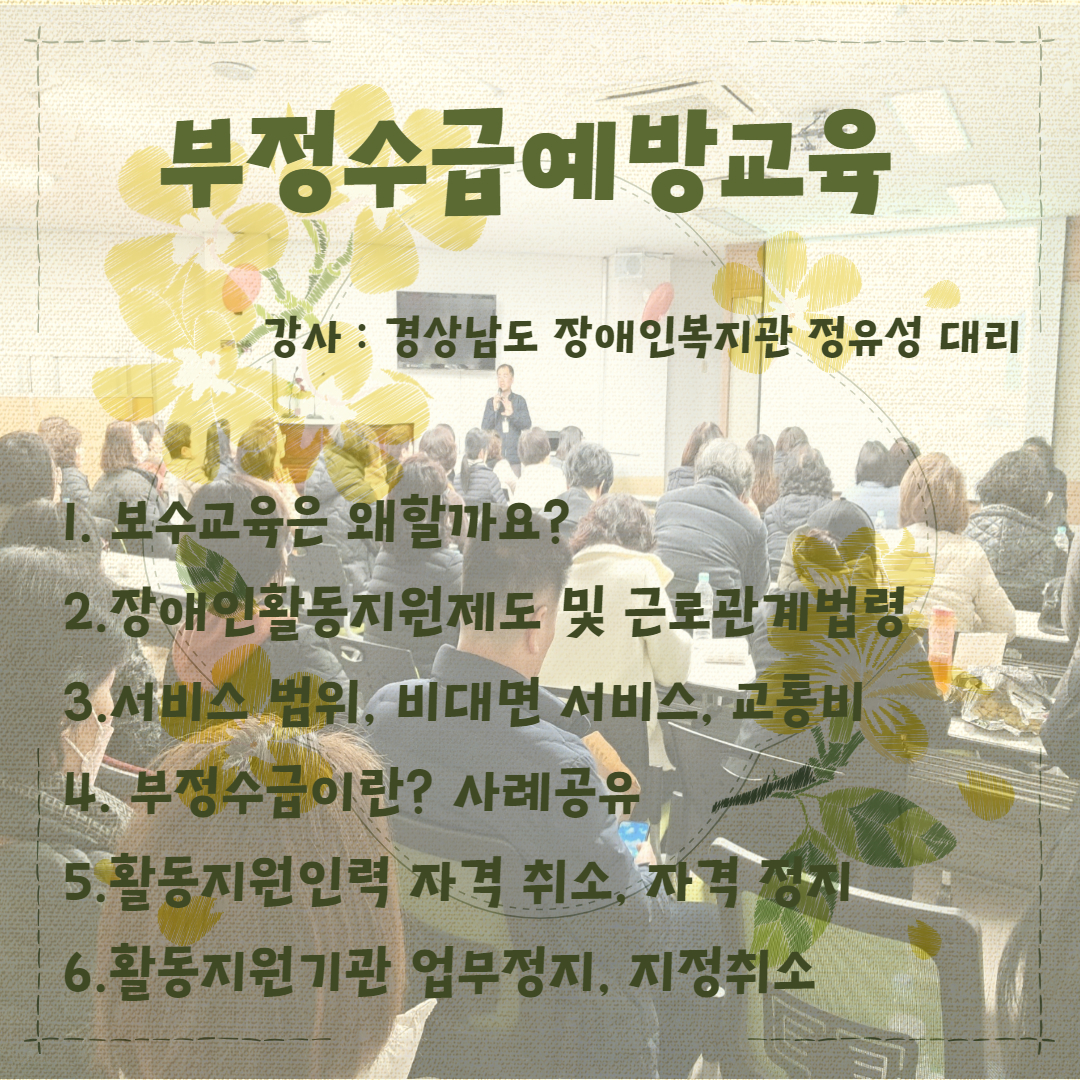 부정수급예방교육

강사 : 경상남도 장애인복지관 정유성 대리

1. 보수교육은 왜할까요?
2.장애인활동지원제도 및 근로관계법령
3.서비스 범위, 비대면 서비스, 교통비
4. 부정수급이란? 사례공유
5.활동지원인력 자격 취소, 자격 정지
6.활동지원기관 업무정지, 지정취소